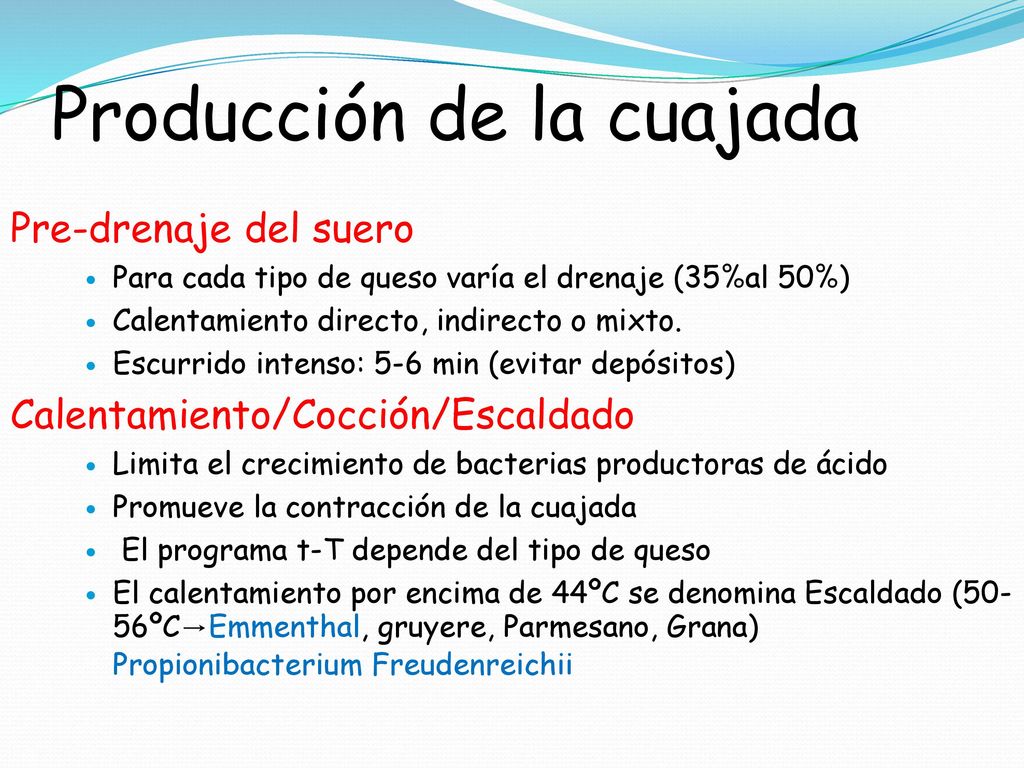 Producción de la cuajada

Pre-drenaje del suero

- Para cada tipo de queso varía el drenaje (35%al 50%)
- Calentamiento directo, indirecto o mixto.
- Escurrido intenso: 5-6 min (evitar depósitos)

Calentamiento/Cocción/Escaldado

- Limita el crecimiento de bacterias productoras de ácido
- Promueve la contracción de la cuajada
- El programa t-T depende del tipo de queso
- El calentamiento por encima de 44ºC se denomina Escaldado (50-56ºC→Emmenthal, gruyere, Parmesano, Grana) Propionibacterium Freudenreichii